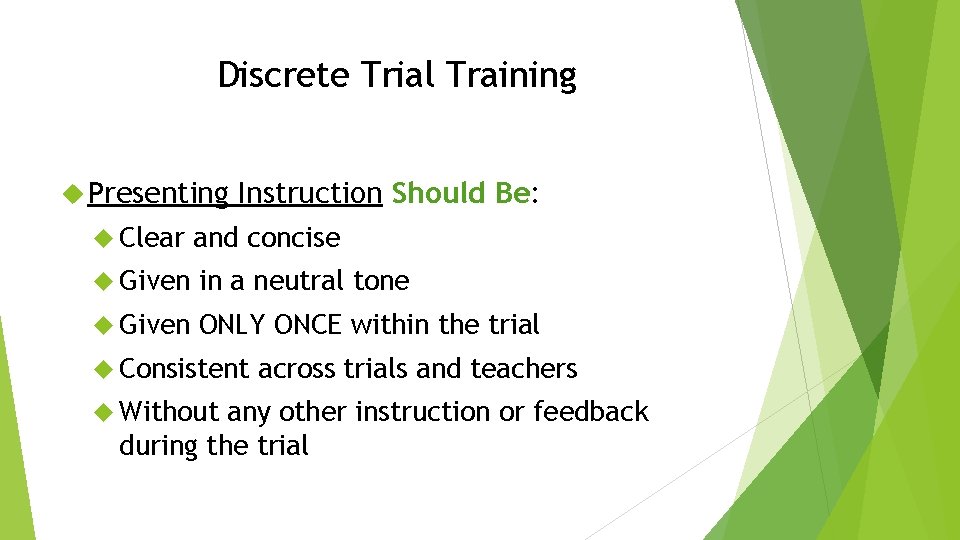 Discrete Trial Training

Presenting Instruction Should Be:

Clear and concise

Given in a neutral tone

Given ONLY ONCE within the trial

Consistent across trials and teachers

Without any other instruction or feedback during the trial